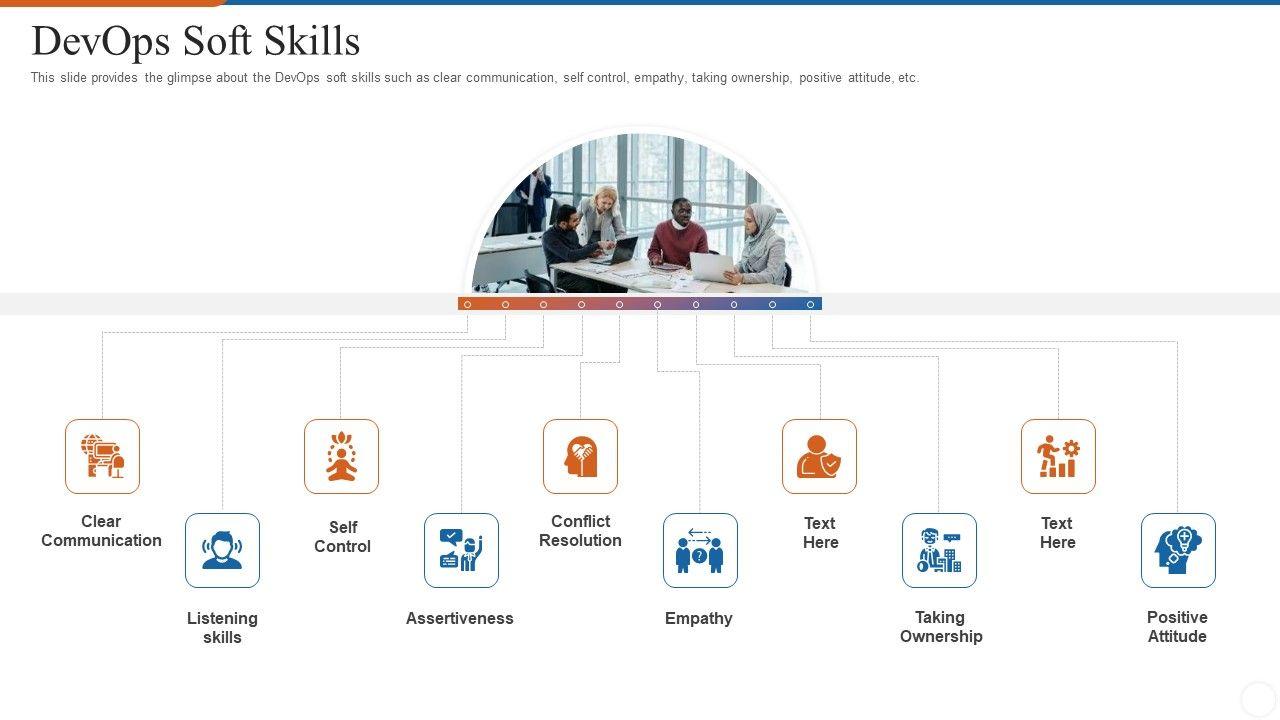 DevOps Soft Skills

This slide provides the glimpse about the DevOps soft skills such as clear communication, self control, empathy, taking ownership, positive attitude, etc.

Clear Communication

Listening skills

Self Control

Assertiveness

Conflict Resolution

Empathy

Text Here

Taking Ownership

Text Here

Positive Attitude